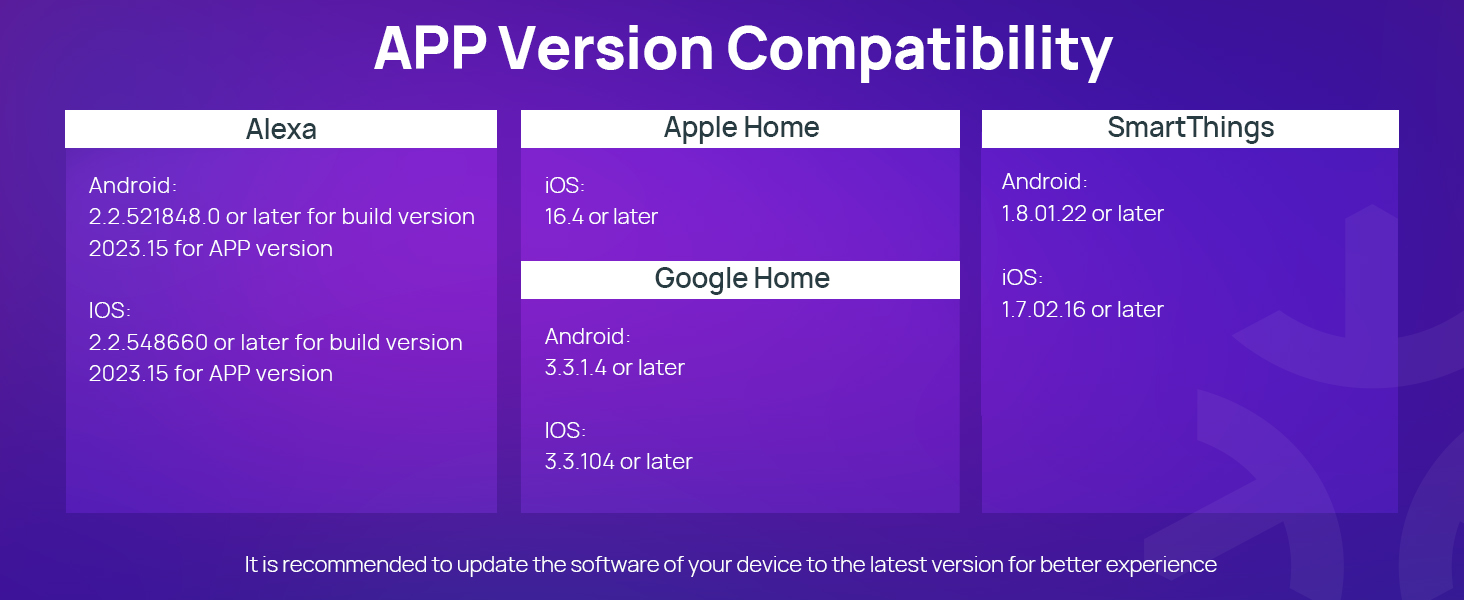 APP Version Compatibility

Alexa

Android:
2.2.521848.0 or later for build version
2023.15 for APP version

IOS:
2.2.548660 or later for build version
2023.15 for APP version

Apple Home

iOS:
16.4 or later

Google Home

Android:
3.3.1.4 or later

IOS:
3.3.104 or later

SmartThings

Android:
1.8.01.22 or later

iOS:
1.7.02.16 or later

It is recommended to update the software of your device to the latest version for better experience